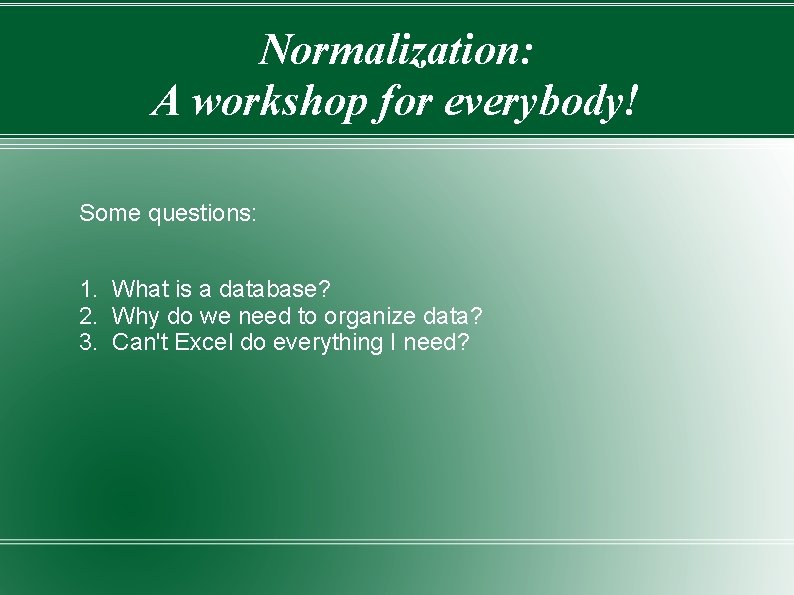 Normalization:
A workshop for everybody!

Some questions:

1. What is a database?
2. Why do we need to organize data?
3. Can't Excel do everything I need?